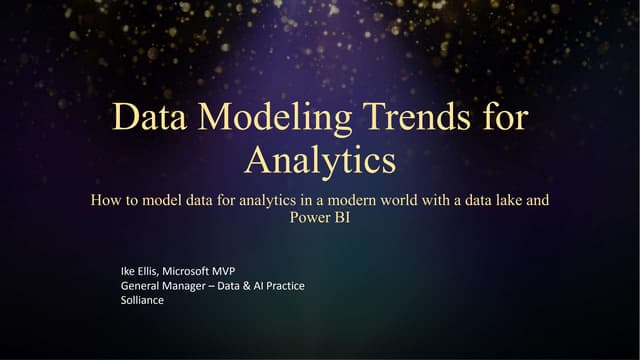 Data Modeling Trends for Analytics

How to model data for analytics in a modern world with a data lake and Power BI

Ike Ellis, Microsoft MVP
General Manager – Data & AI Practice
Solliance